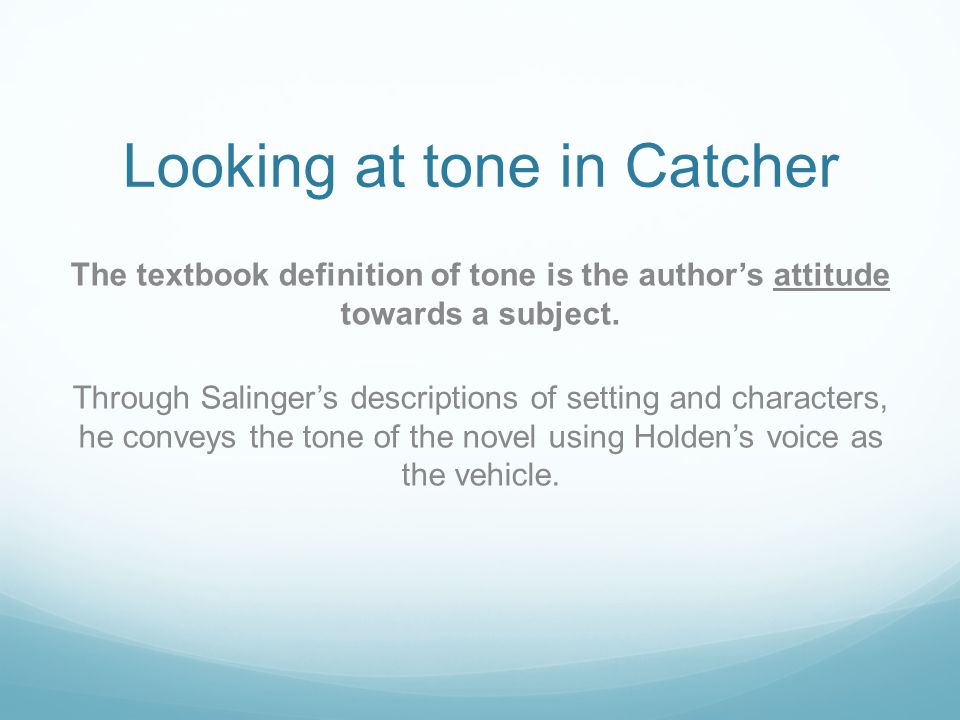 Looking at tone in Catcher

The textbook definition of tone is the author’s attitude towards a subject.

Through Salinger’s descriptions of setting and characters, he conveys the tone of the novel using Holden’s voice as the vehicle.